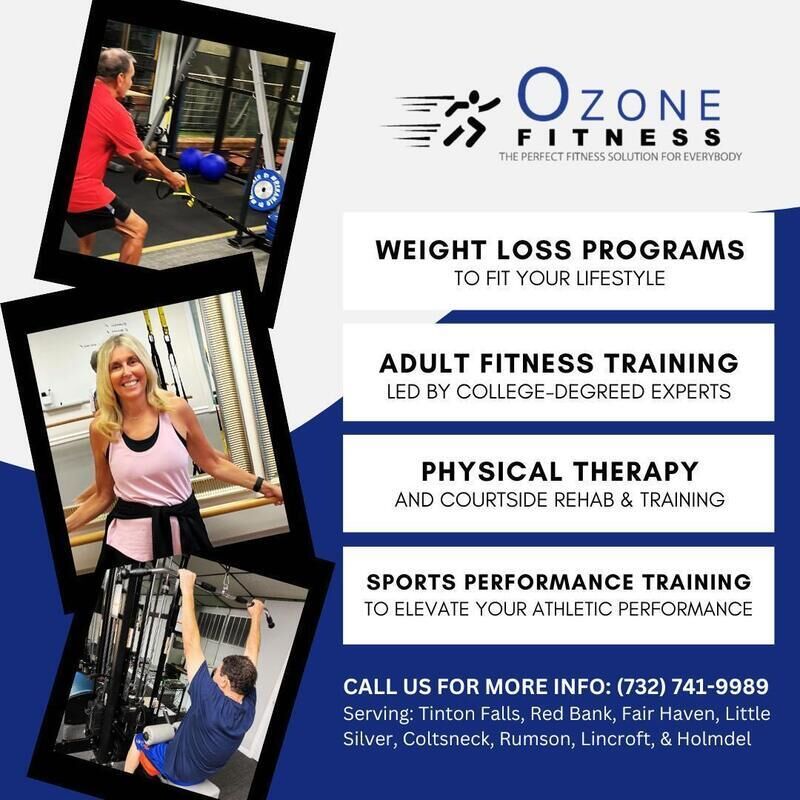 OZONE FITNESS
THE PERFECT FITNESS SOLUTION FOR EVERYBODY

WEIGHT LOSS PROGRAMS
TO FIT YOUR LIFESTYLE

ADULT FITNESS TRAINING
LED BY COLLEGE-DEGREED EXPERTS

PHYSICAL THERAPY
AND COURTSIDE REHAB & TRAINING

SPORTS PERFORMANCE TRAINING
TO ELEVATE YOUR ATHLETIC PERFORMANCE

CALL US FOR MORE INFO: (732) 741-9989
Serving: Tinton Falls, Red Bank, Fair Haven, Little Silver, Coltsneck, Rumson, Lincroft, & Holmdel